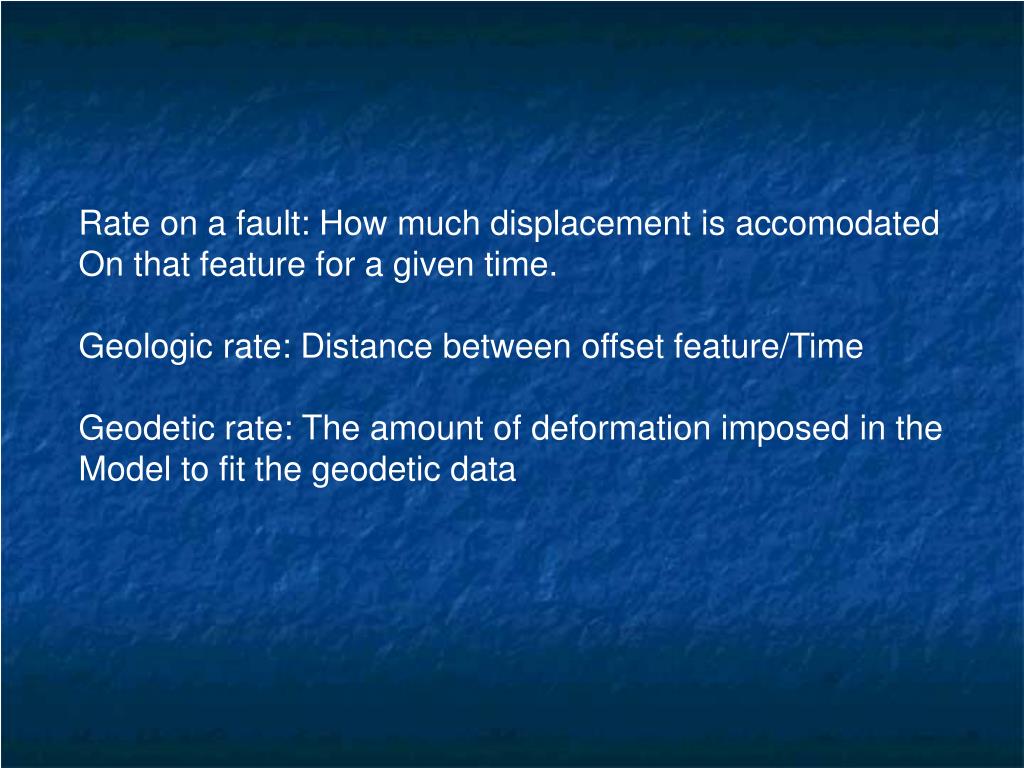 Rate on a fault: How much displacement is accomodated On that feature for a given time.

Geologic rate: Distance between offset feature/Time

Geodetic rate: The amount of deformation imposed in the Model to fit the geodetic data